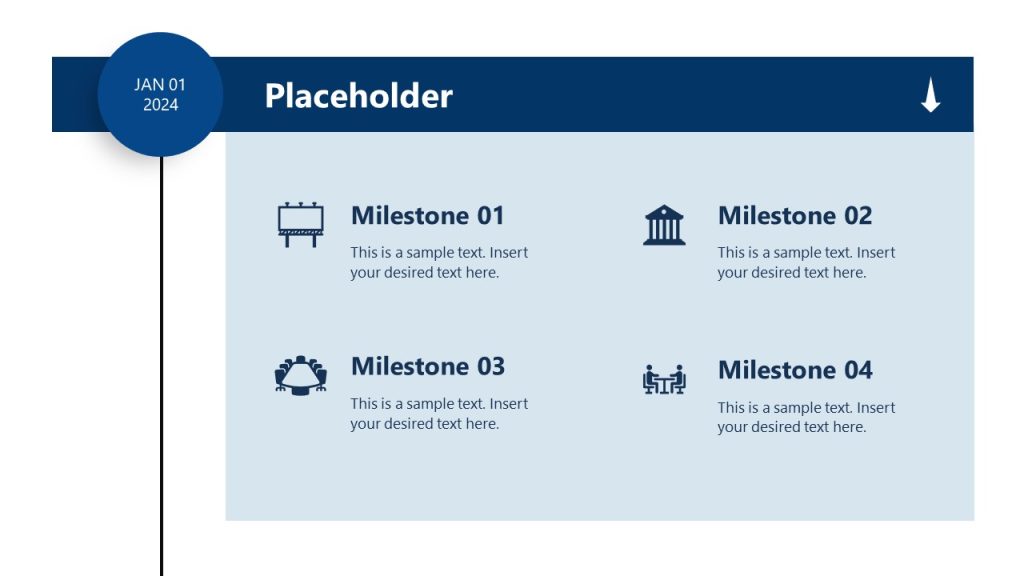 JAN 01
2024

Placeholder

Milestone 01
This is a sample text. Insert your desired text here.

Milestone 02
This is a sample text. Insert your desired text here.

Milestone 03
This is a sample text. Insert your desired text here.

Milestone 04
This is a sample text. Insert your desired text here.